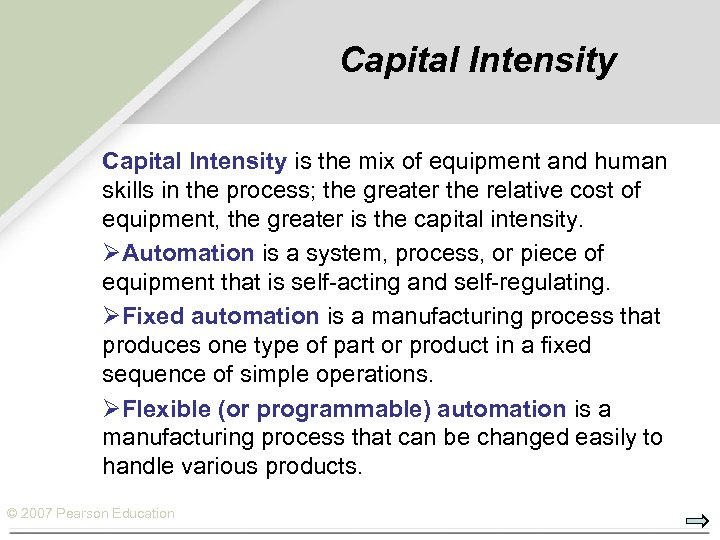 Capital Intensity

Capital Intensity is the mix of equipment and human skills in the process; the greater the relative cost of equipment, the greater is the capital intensity.

➢Automation is a system, process, or piece of equipment that is self-acting and self-regulating.

➢Fixed automation is a manufacturing process that produces one type of part or product in a fixed sequence of simple operations.

➢Flexible (or programmable) automation is a manufacturing process that can be changed easily to handle various products.

© 2007 Pearson Education